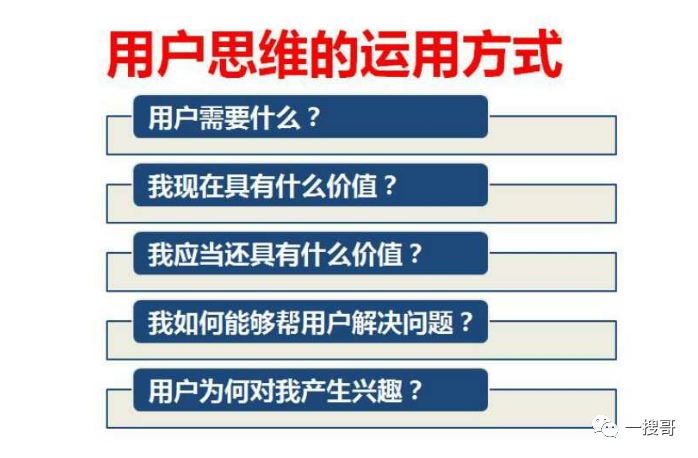 用户思维的运用方式

用户需要什么？

我现在具有什么价值？

我应当还具有什么价值？

我如何能够帮用户解决问题？

用户为何对我产生兴趣？

一搜哥